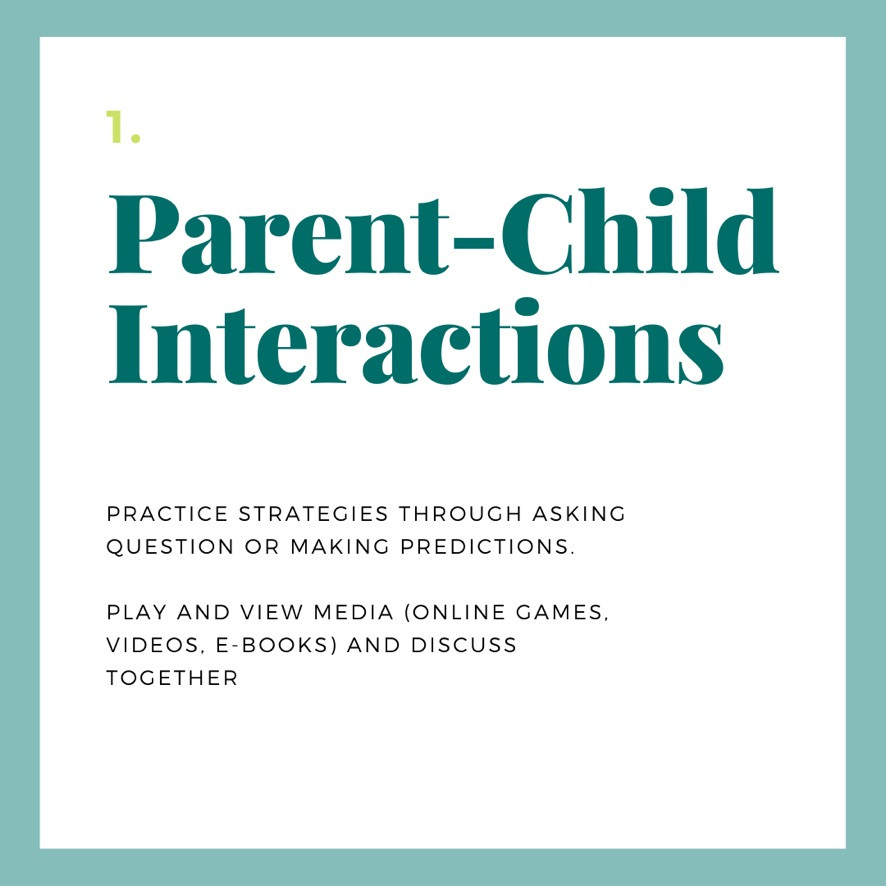 1.

Parent-Child Interactions

PRACTICE STRATEGIES THROUGH ASKING QUESTION OR MAKING PREDICTIONS.

PLAY AND VIEW MEDIA (ONLINE GAMES, VIDEOS, E-BOOKS) AND DISCUSS TOGETHER